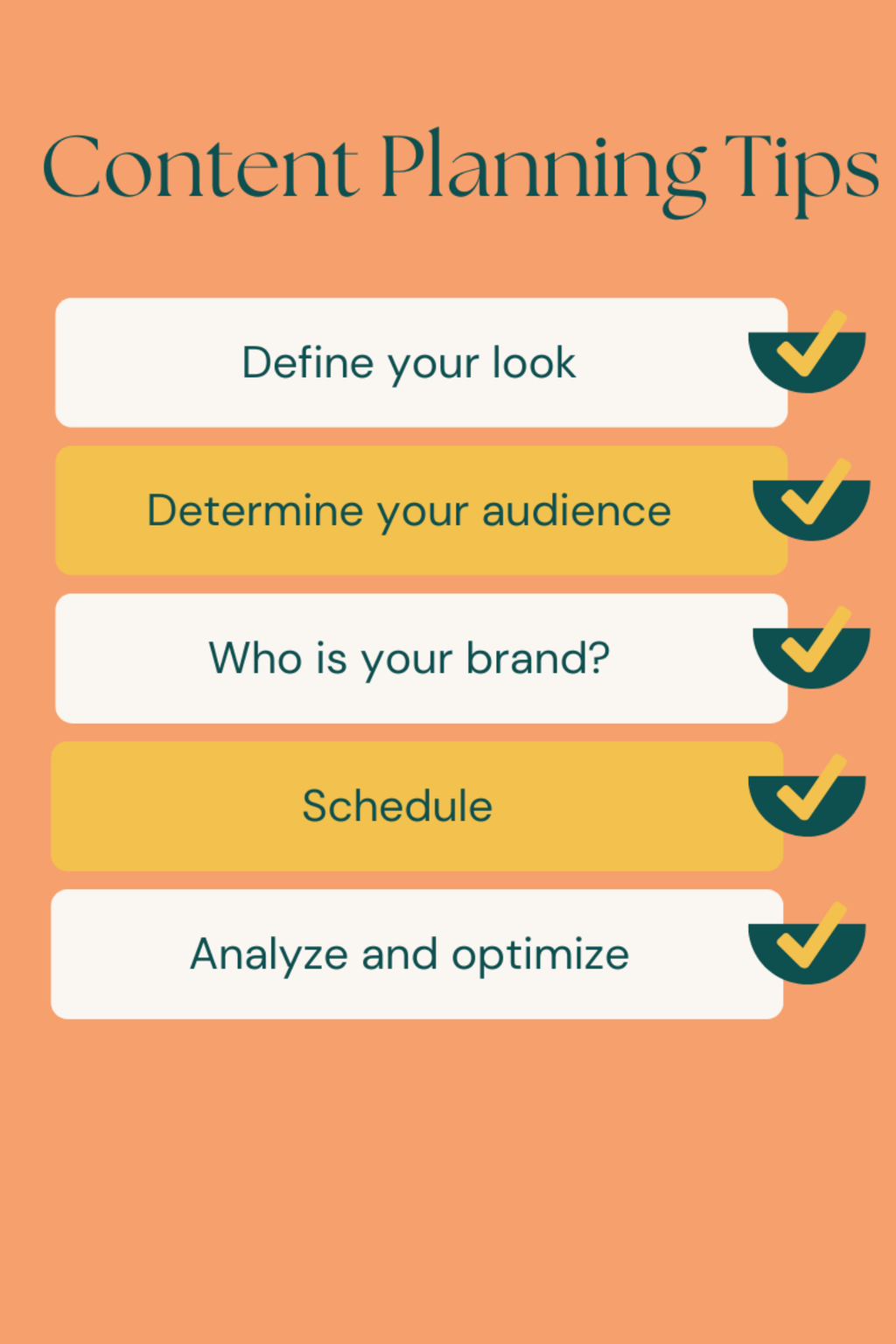 Content Planning Tips

Define your look

Determine your audience

Who is your brand?

Schedule

Analyze and optimize